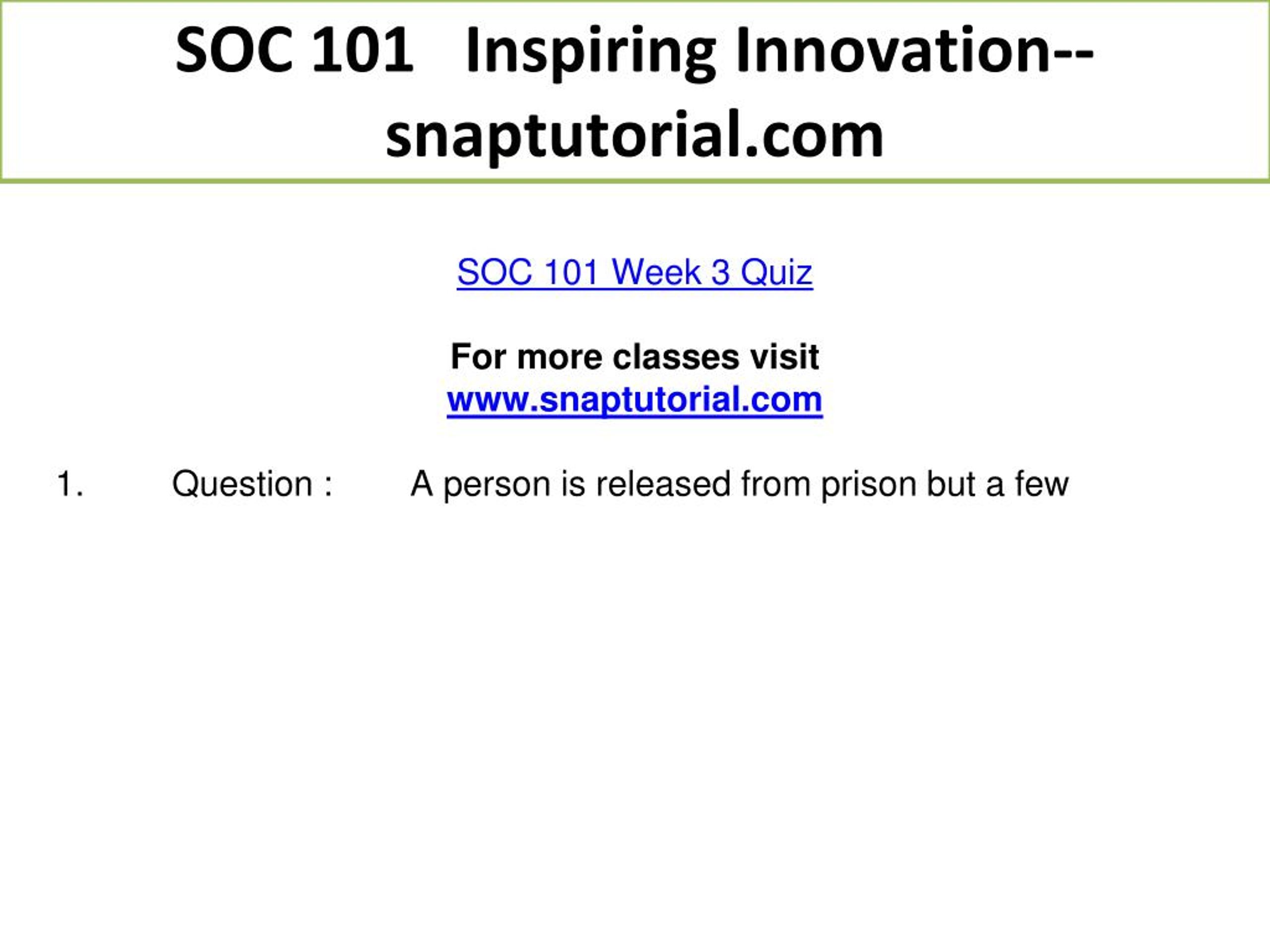 SOC 101 Inspiring Innovation--snaptutorial.com

SOC 101 Week 3 Quiz

For more classes visit
www.snaptutorial.com

1. Question : A person is released from prison but a few